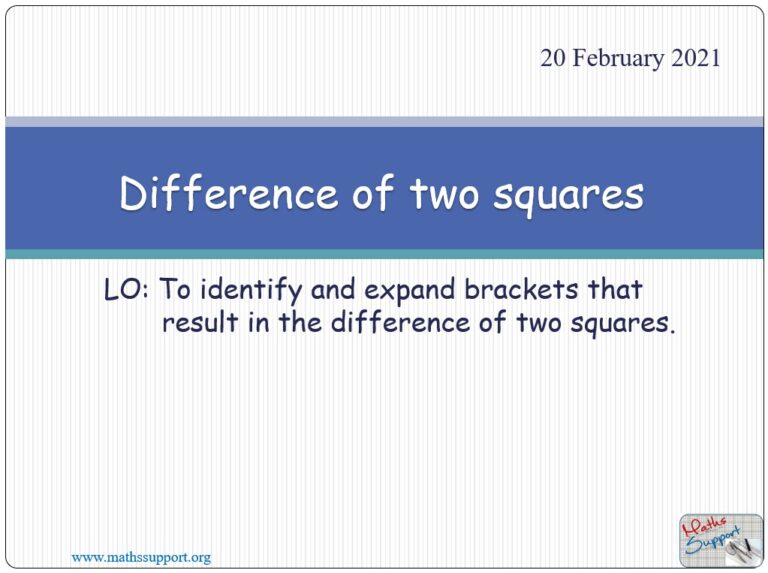 20 February 2021

Difference of two squares

LO: To identify and expand brackets that result in the difference of two squares.

www.mathssupport.org

Maths Support